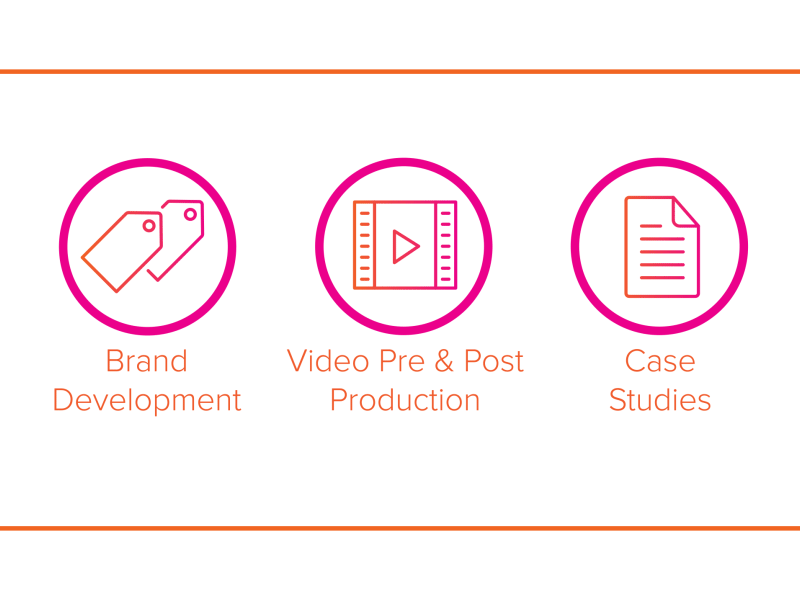 Brand Development

Video Pre & Post Production

Case Studies